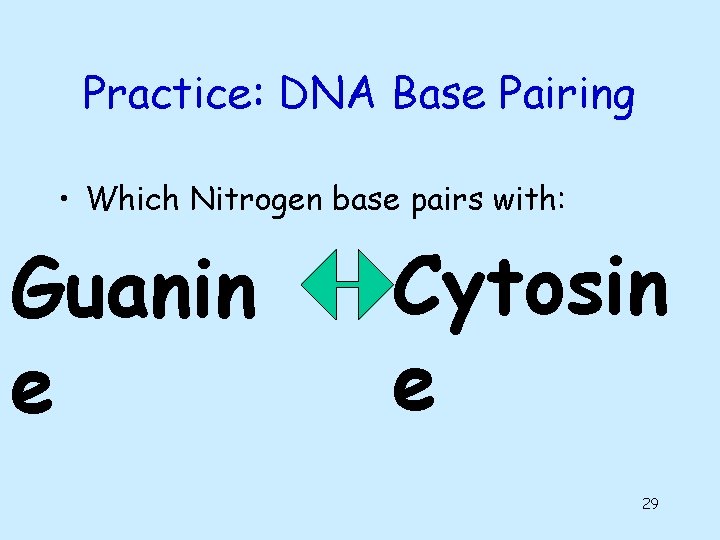 Practice: DNA Base Pairing

• Which Nitrogen base pairs with:

Guanine

Cytosine

29